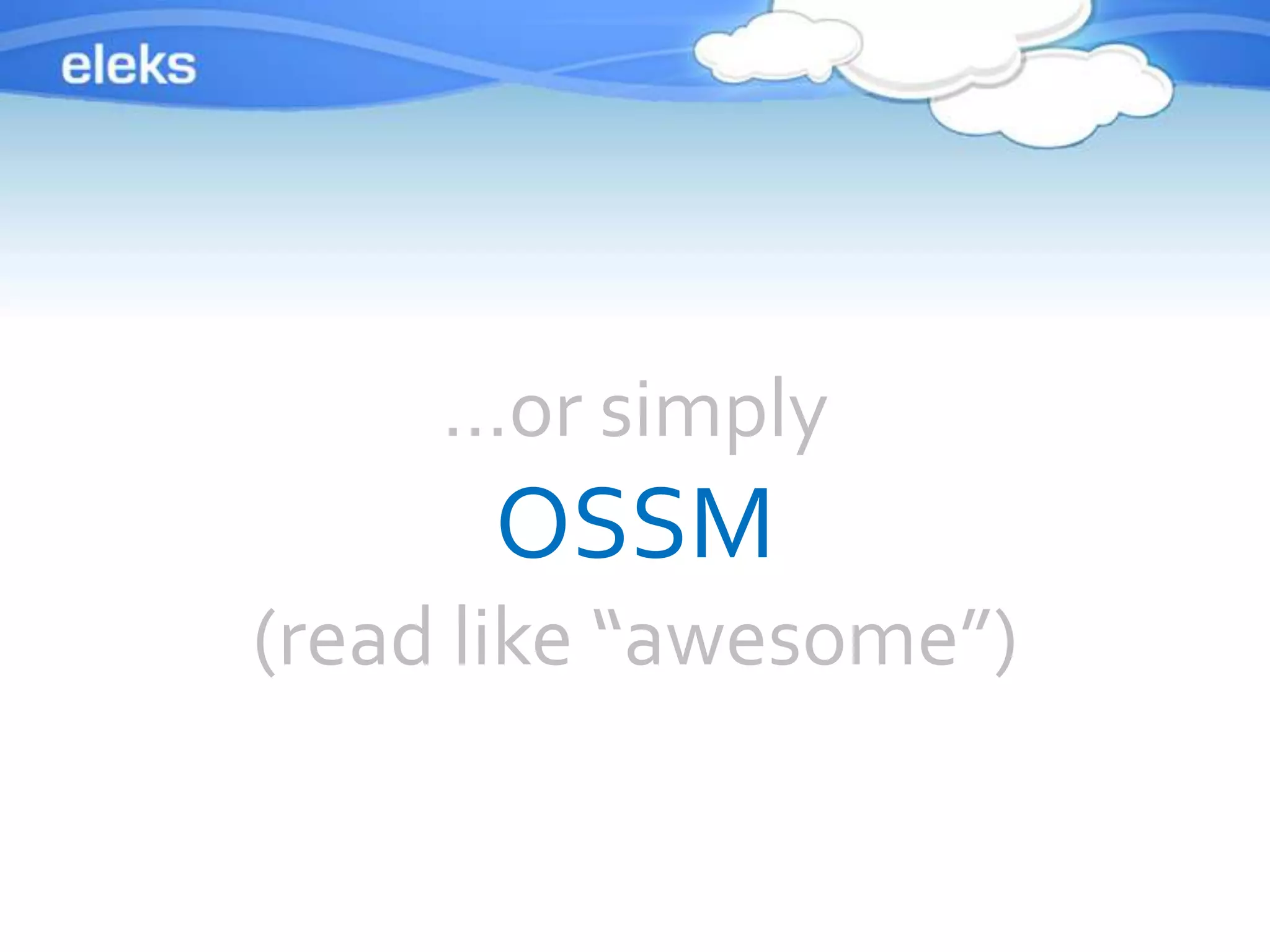 eleks

…or simply
OSSM
(read like “awesome”)